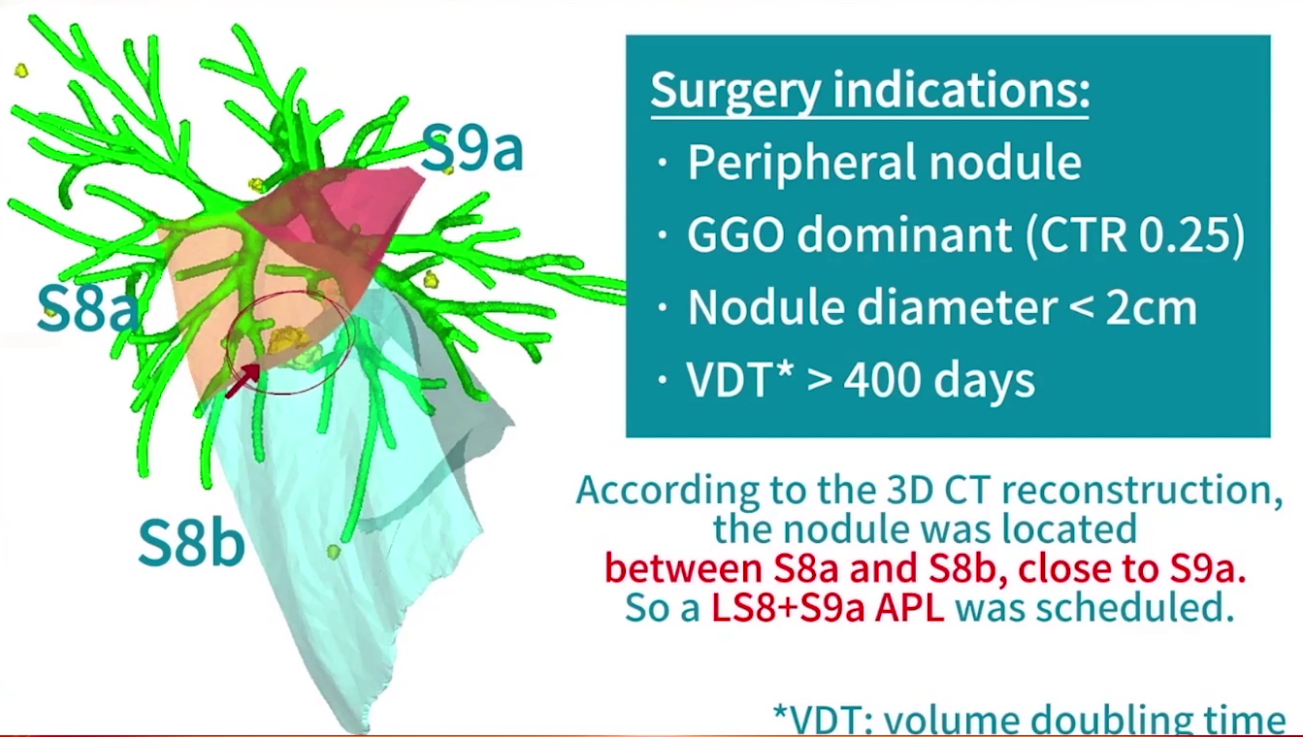 S9a

S8a

S8b

Surgery indications:

· Peripheral nodule

· GGO dominant (CTR 0.25)

· Nodule diameter < 2cm

· VDT* > 400 days

According to the 3D CT reconstruction, the nodule was located between S8a and S8b, close to S9a. So a LS8+S9a APL was scheduled.

*VDT: volume doubling time